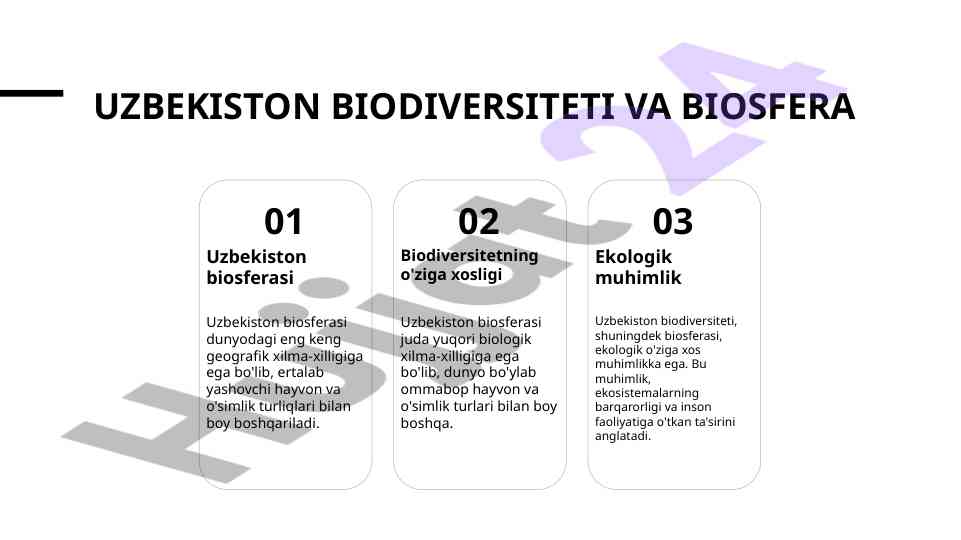 UZBEKISTON BIODIVERSITETI VA BIOSFERA

01
Uzbekiston biosferasi

Uzbekiston biosferasi dunyodagi eng keng geografik xilma-xilligiga ega bo'lib, ertalab yashovchi hayvon va o'simlik turliqlari bilan boy boshqariladi.

02
Biodiversitetning o'ziga xosligi

Uzbekiston biosferasi juda yuqori biologik xilma-xilligiga ega bo'lib, dunyo bo'ylab ommabop hayvon va o'simlik turlari bilan boy boshqa.

03
Ekologik muhimlik

Uzbekiston biodiversiteti, shuningdek biosferasi, ekologik o'ziga xos muhimlikka ega. Bu muhimlik, ekosistemalarning barqarorligi va inson faoliyatiga o'tkan ta'sirini anglatadi.

Hujjat 24